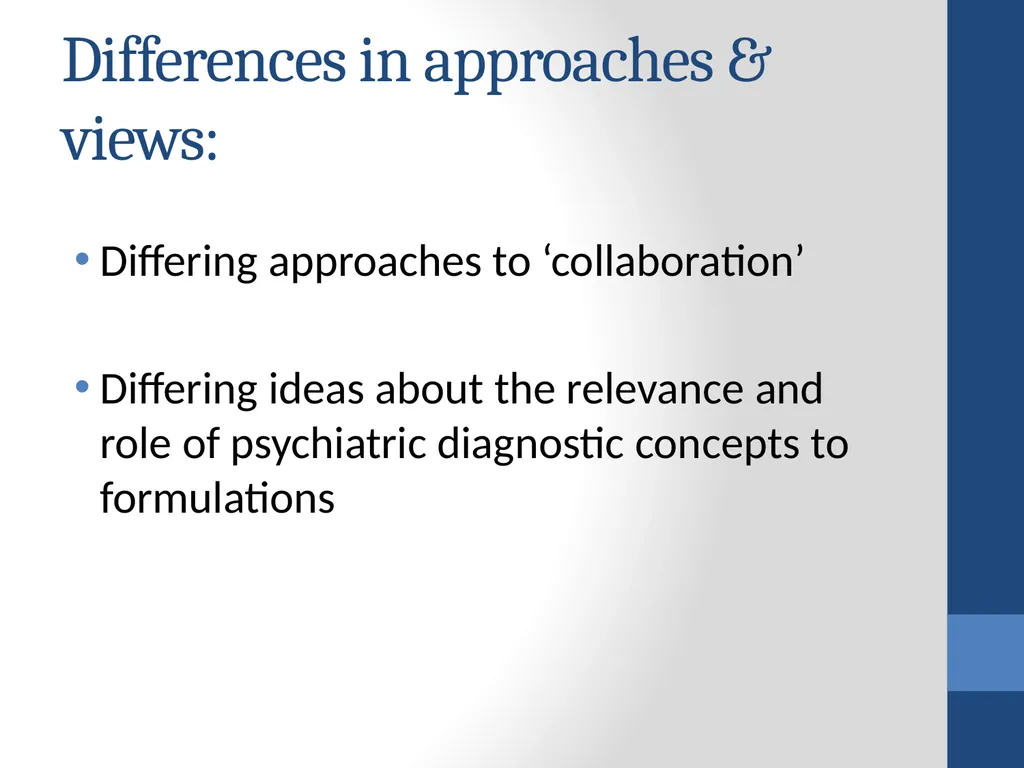 Differences in approaches & views:

• Differing approaches to ‘collaboration’

• Differing ideas about the relevance and role of psychiatric diagnostic concepts to formulations